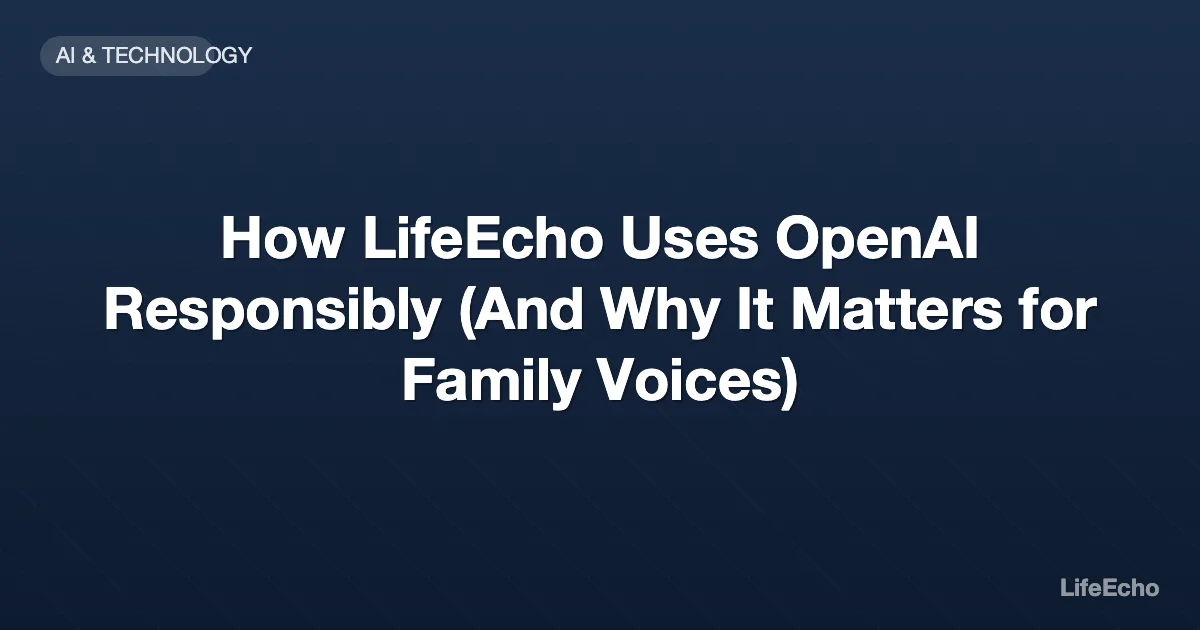 AI & TECHNOLOGY

How LifeEcho Uses OpenAI Responsibly (And Why It Matters for Family Voices)

LifeEcho